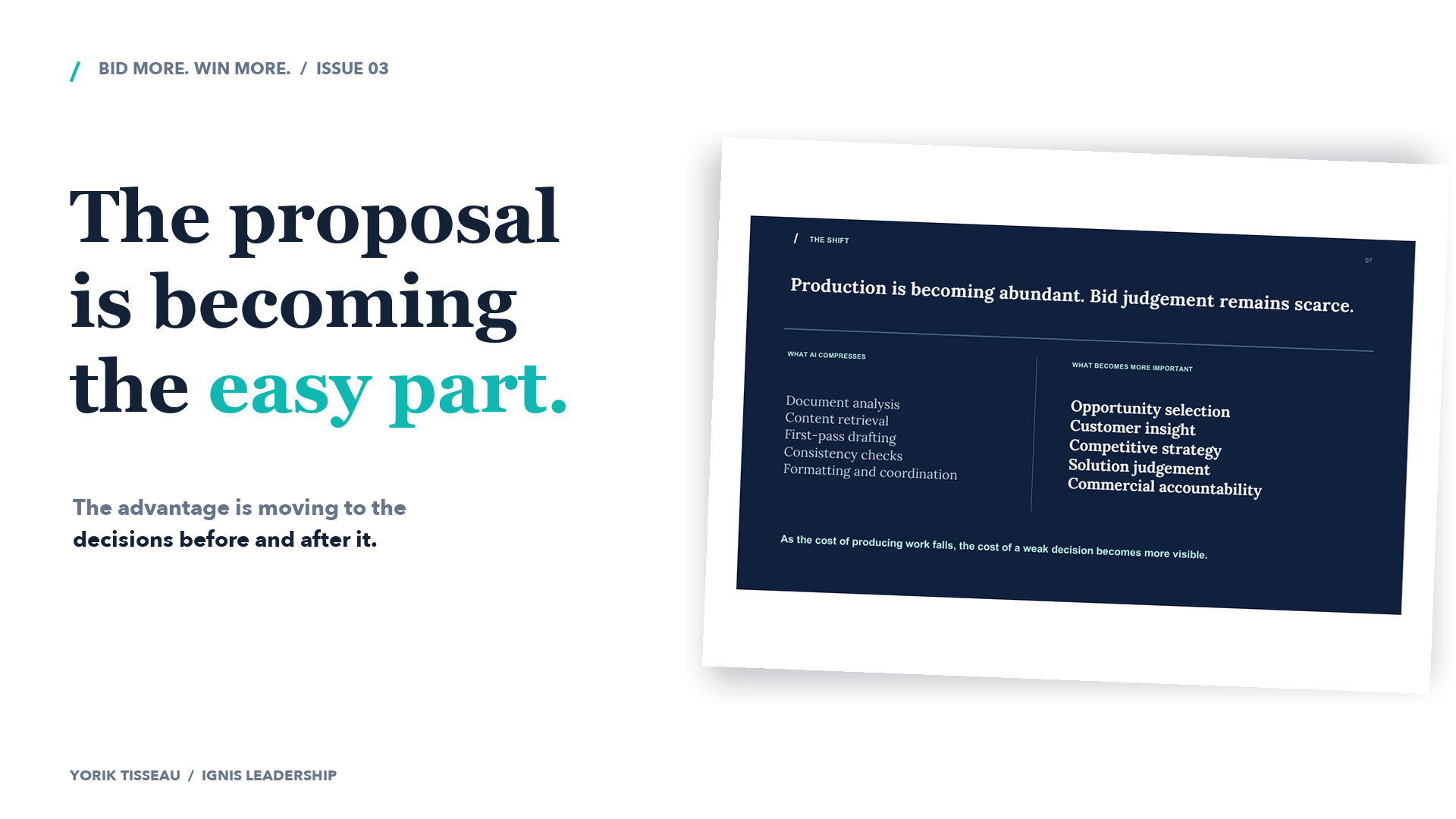 / BID MORE. WIN MORE. / ISSUE 03

The proposal is becoming the easy part.

The advantage is moving to the decisions before and after it.

/ THE SHIFT

07

Production is becoming abundant. Bid judgement remains scarce.

WHAT AI COMPRESSES

Document analysis
Content retrieval
First-pass drafting
Consistency checks
Formatting and coordination

WHAT BECOMES MORE IMPORTANT

Opportunity selection
Customer insight
Competitive strategy
Solution judgement
Commercial accountability

As the cost of producing work falls, the cost of a weak decision becomes more visible.

YORIK TISSEAU / IGNIS LEADERSHIP